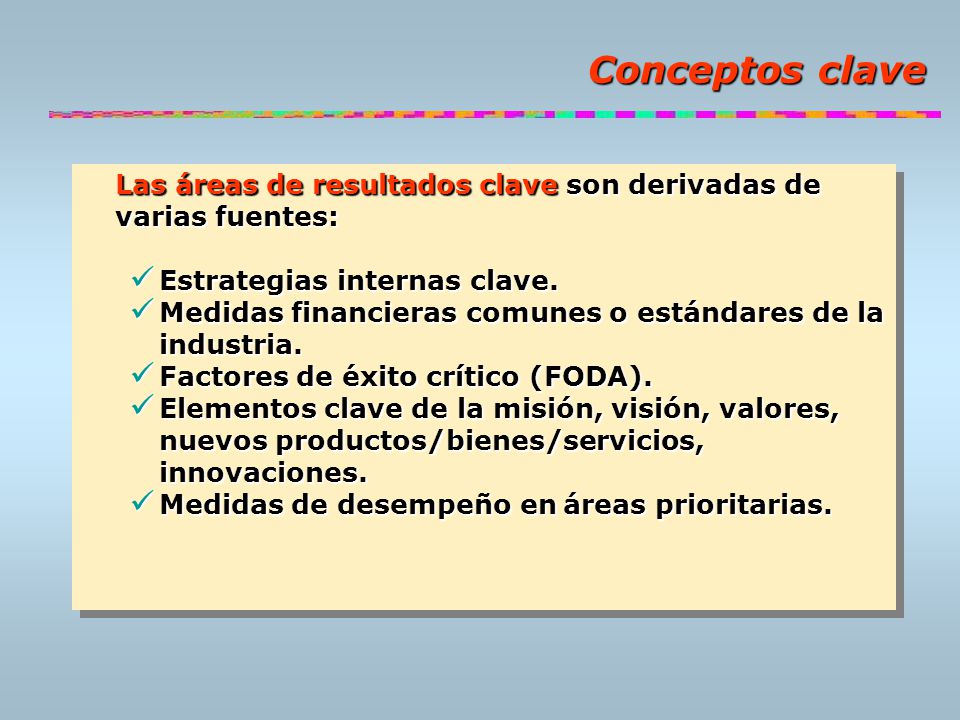 Conceptos clave

Las áreas de resultados clave son derivadas de varias fuentes:

✓ Estrategias internas clave.
✓ Medidas financieras comunes o estándares de la industria.
✓ Factores de éxito crítico (FODA).
✓ Elementos clave de la misión, visión, valores, nuevos productos/bienes/servicios, innovaciones.
✓ Medidas de desempeño en áreas prioritarias.